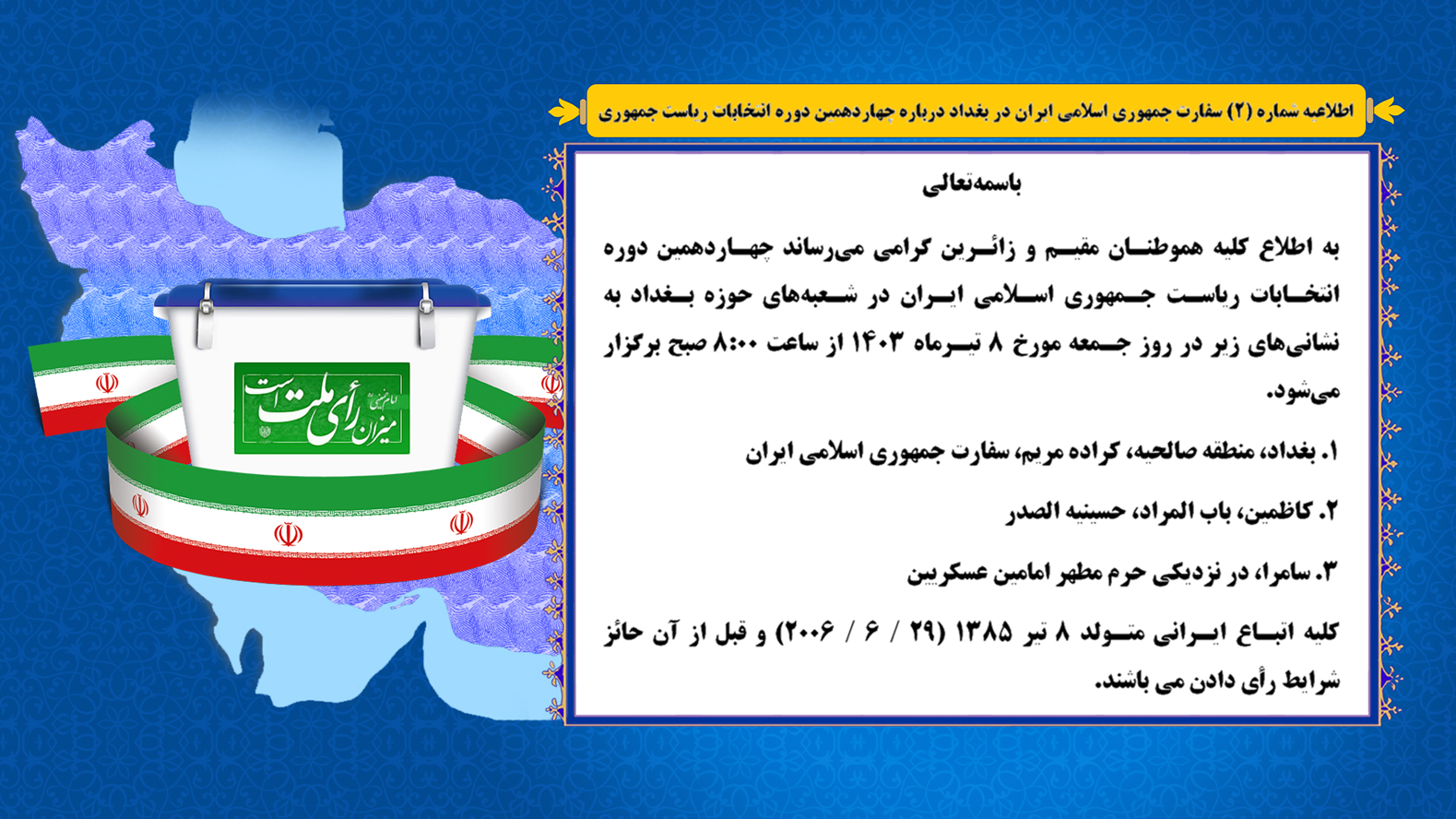 اطلاعیه شماره (۲) سفارت جمهوری اسلامی ایران در بغداد درباره چهاردهمین دوره انتخابات ریاست جمهوری

باسمه‌تعالی

به اطلاع کلیه هموطنان مقیم و زائرین گرامی می‌رساند چهاردهمین دوره انتخابات ریاست جمهوری اسلامی ایران در شعبه‌های حوزه بغداد به نشانی‌های زیر در روز جمعه مورخ ۸ تیرماه ۱۴۰۳ از ساعت ۸:۰۰ صبح برگزار می‌شود.

۱. بغداد، منطقه صالحیه، کراده مریم، سفارت جمهوری اسلامی ایران

۲. کاظمین، باب المراد، حسینیه الصدر

۳. سامرا، در نزدیکی حرم مطهر امامین عسکریین

کلیه اتباع ایرانی متولد ۸ تیر ۱۳۸۵ (۲۹ / ۶ / ۲۰۰۶) و قبل از آن حائز شرایط رأی دادن می باشند.

امام خمینی
میزان رأی ملت است